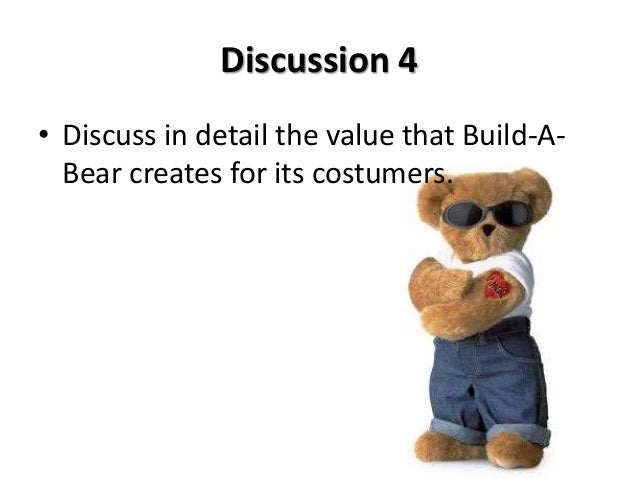 Discussion 4

• Discuss in detail the value that Build-A-Bear creates for its costumers.